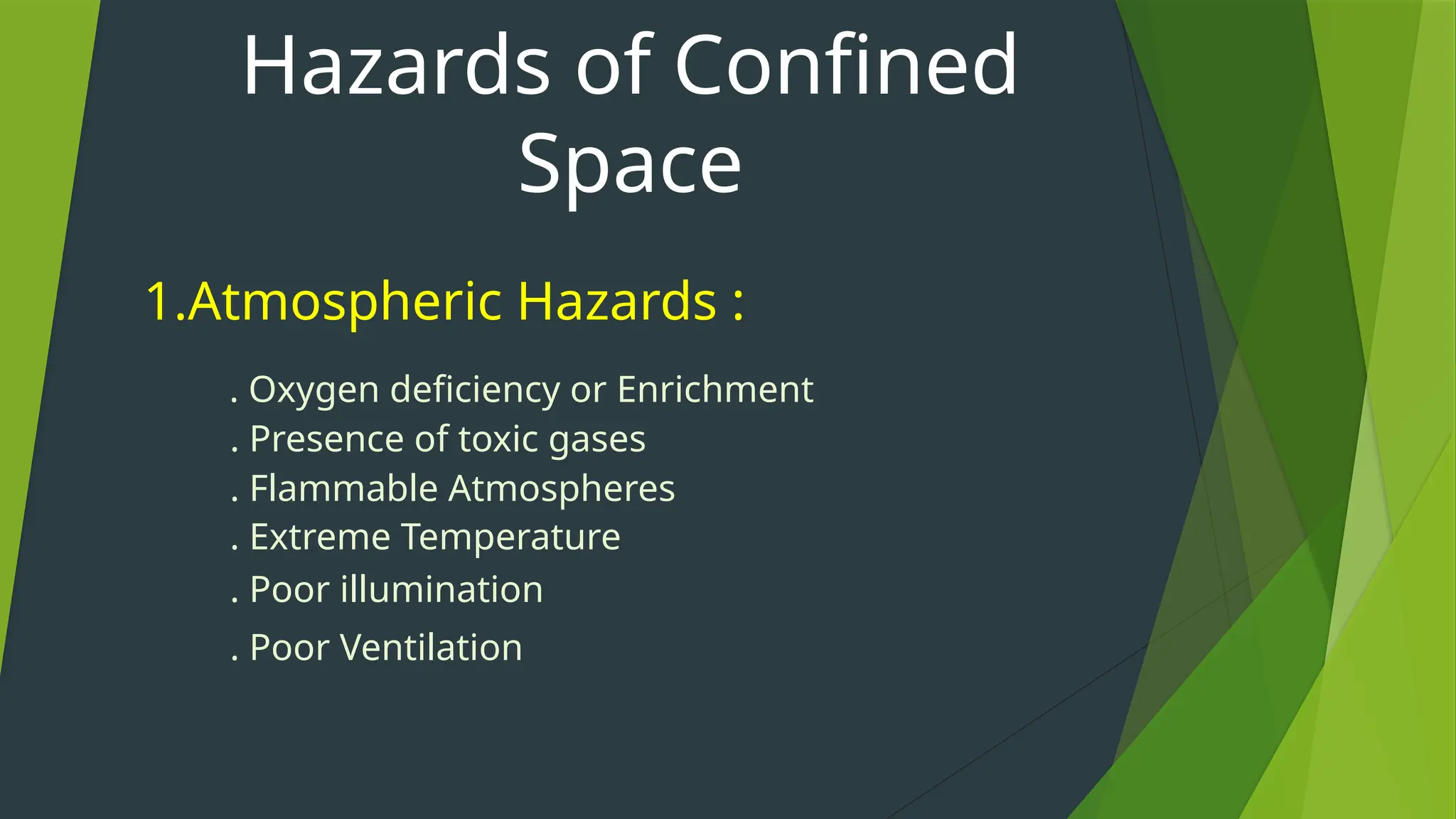 Hazards of Confined Space

1.Atmospheric Hazards :

. Oxygen deficiency or Enrichment
. Presence of toxic gases
. Flammable Atmospheres
. Extreme Temperature
. Poor illumination
. Poor Ventilation